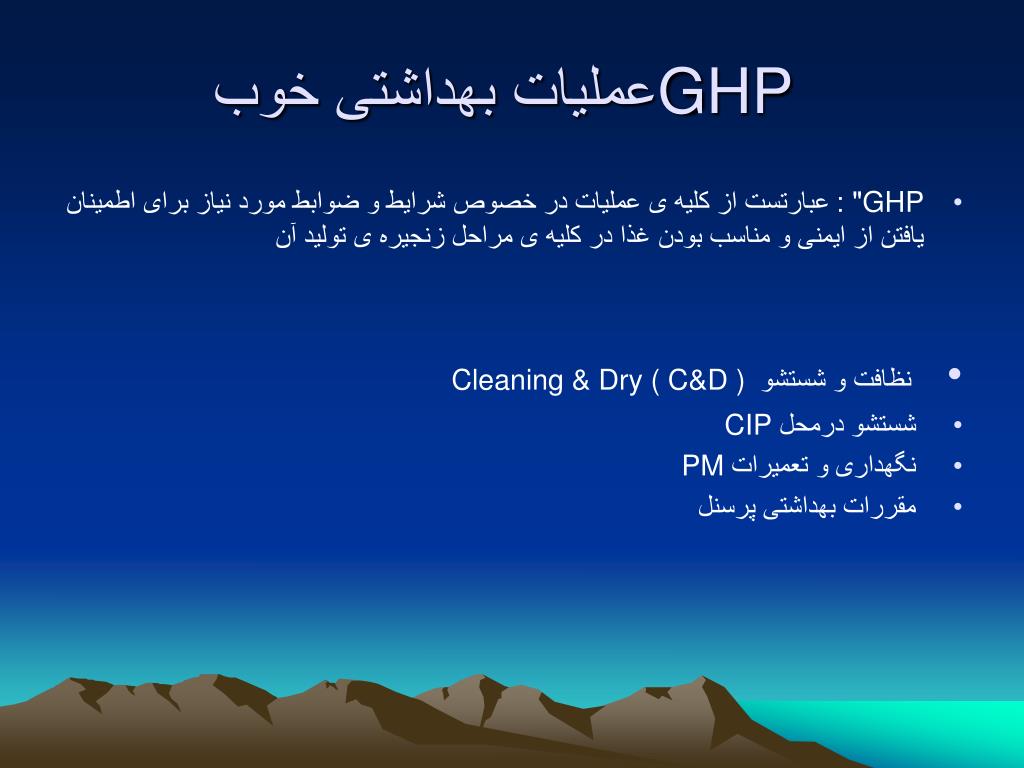 GHPعملیات بهداشتی خوب

• "GHP : عبارتست از کلیه ی عملیات در خصوص شرایط و ضوابط مورد نیاز برای اطمینان یافتن از ایمنی و مناسب بودن غذا در کلیه ی مراحل زنجیره ی تولید آن

• نظافت و شستشو Cleaning & Dry ( C&D )
• شستشو درمحل CIP
• نگهداری و تعمیرات PM
• مقررات بهداشتی پرسنل